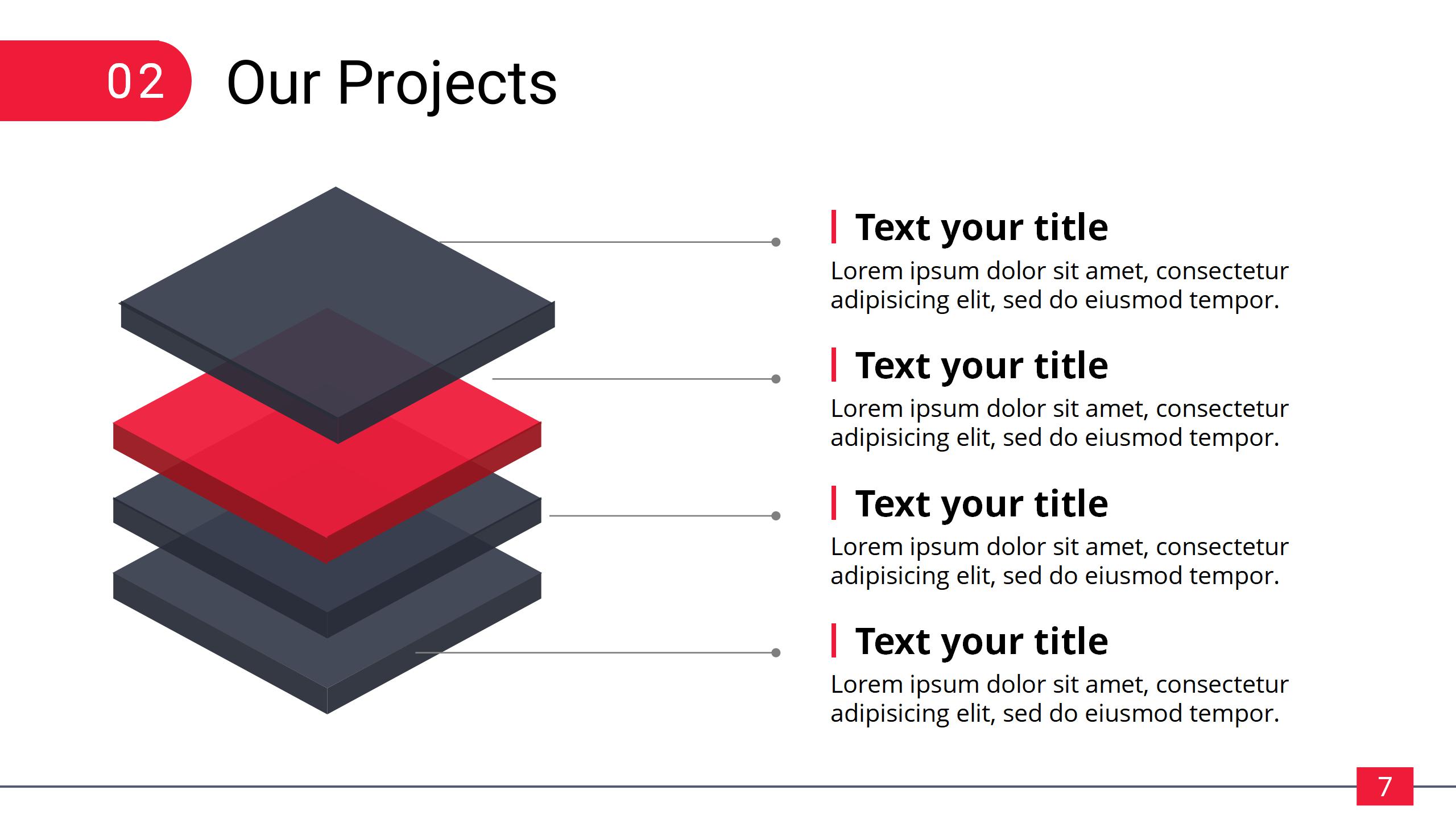 02 Our Projects

Text your title
Lorem ipsum dolor sit amet, consectetur adipisicing elit, sed do eiusmod tempor.

Text your title
Lorem ipsum dolor sit amet, consectetur adipisicing elit, sed do eiusmod tempor.

Text your title
Lorem ipsum dolor sit amet, consectetur adipisicing elit, sed do eiusmod tempor.

Text your title
Lorem ipsum dolor sit amet, consectetur adipisicing elit, sed do eiusmod tempor.

7